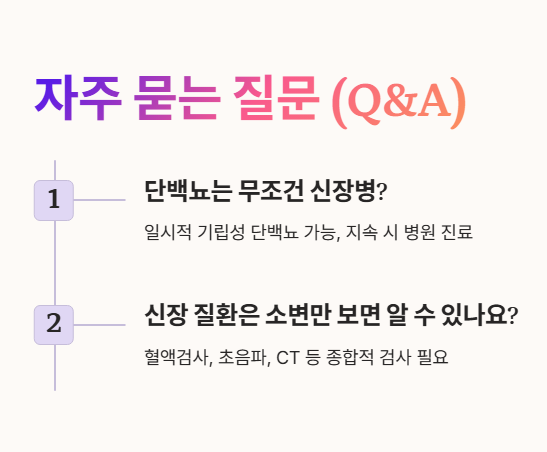 자주 묻는 질문 (Q&A)

1

단백뇨는 무조건 신장병?

일시적 기립성 단백뇨 가능, 지속 시 병원 진료

2

신장 질환은 소변만 보면 알 수 있나요?

혈액검사, 초음파, CT 등 종합적 검사 필요